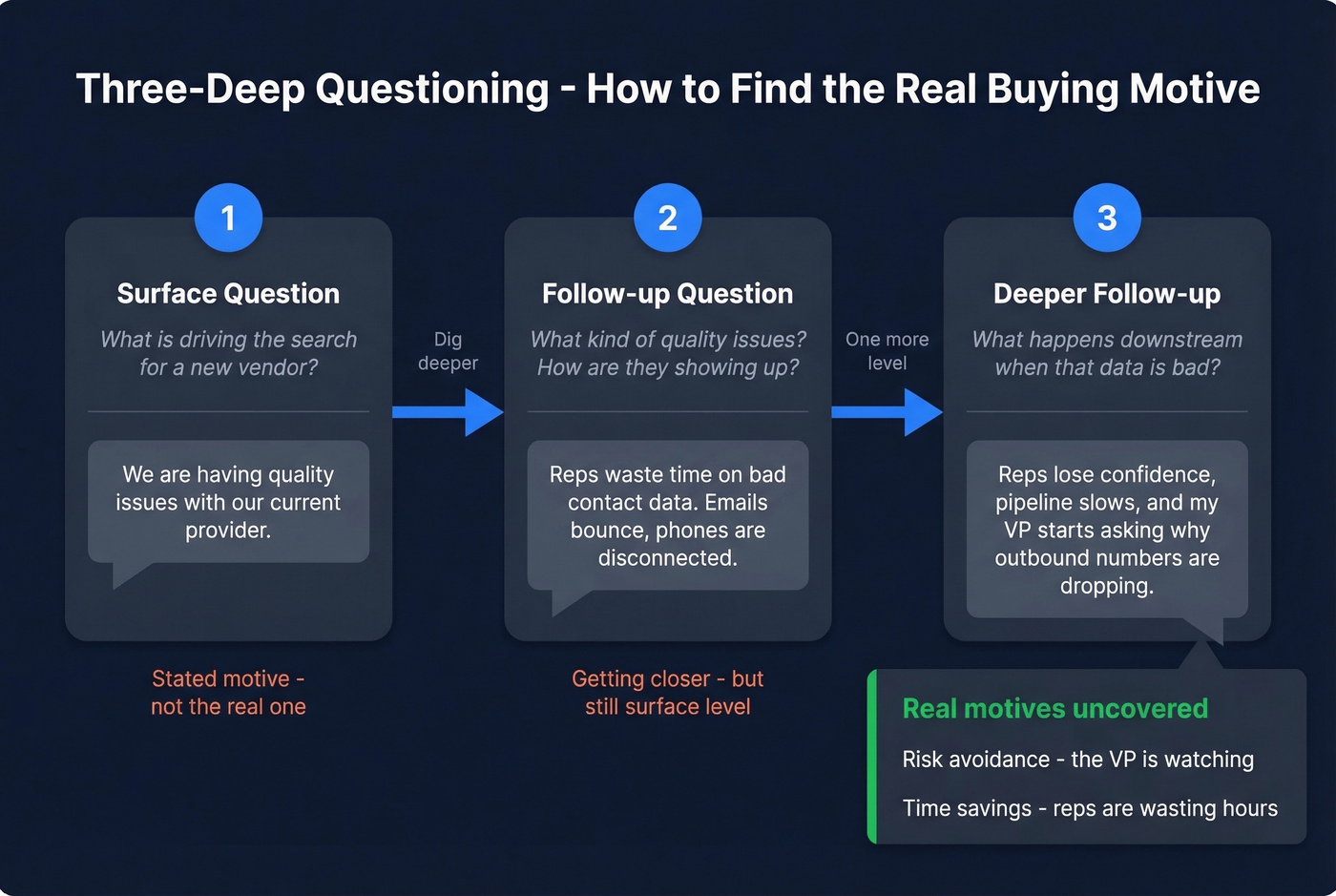 Three-Deep Questioning - How to Find the Real Buying Motive

1

Surface Question

What is driving the search for a new vendor?

We are having quality issues with our current provider.

Stated motive - not the real one

Dig deeper

2

Follow-up Question

What kind of quality issues? How are they showing up?

Reps waste time on bad contact data. Emails bounce, phones are disconnected.

Getting closer - but still surface level

One more level

3

Deeper Follow-up

What happens downstream when that data is bad?

Reps lose confidence, pipeline slows, and my VP starts asking why outbound numbers are dropping.

Real motives uncovered

Risk avoidance - the VP is watching

Time savings - reps are wasting hours